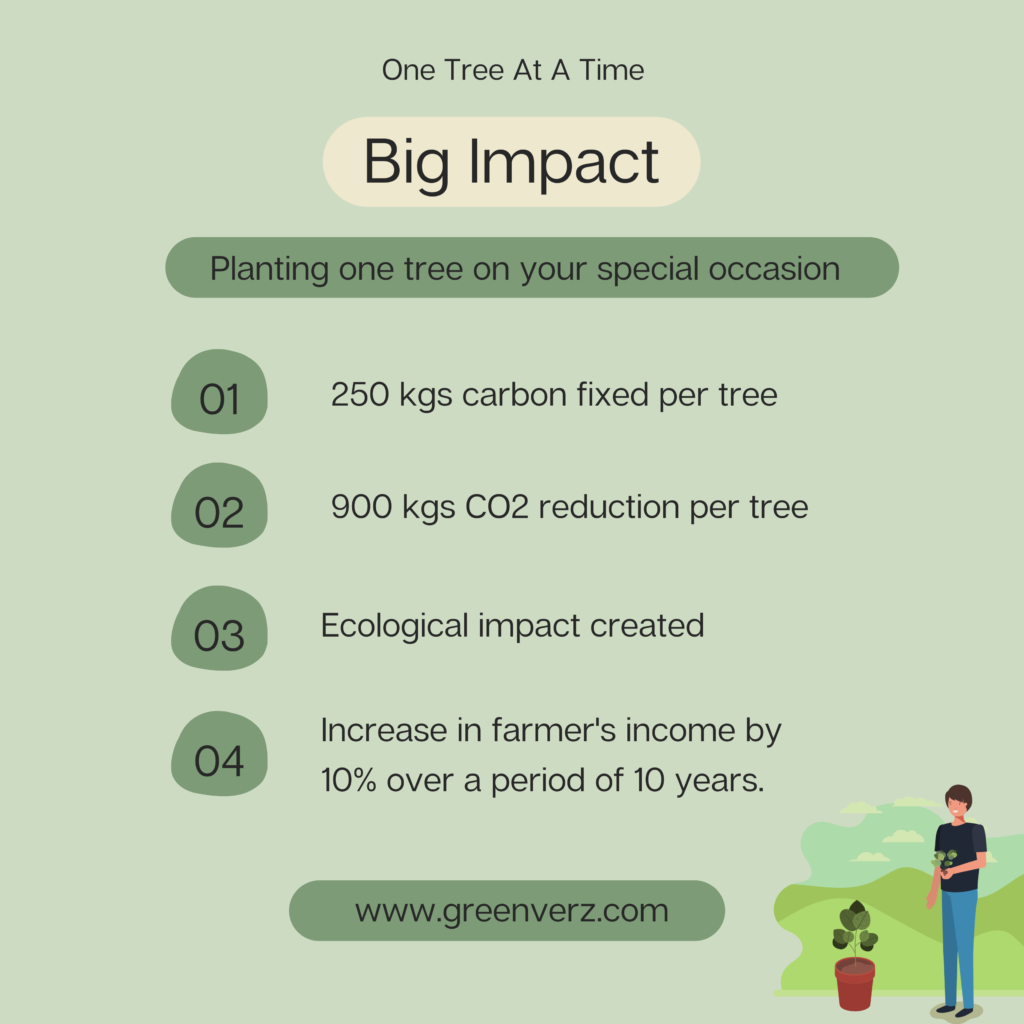 One Tree At A Time

Big Impact

Planting one tree on your special occasion

01 250 kgs carbon fixed per tree

02 900 kgs CO2 reduction per tree

03 Ecological impact created

04 Increase in farmer's income by 10% over a period of 10 years.

www.greenverz.com